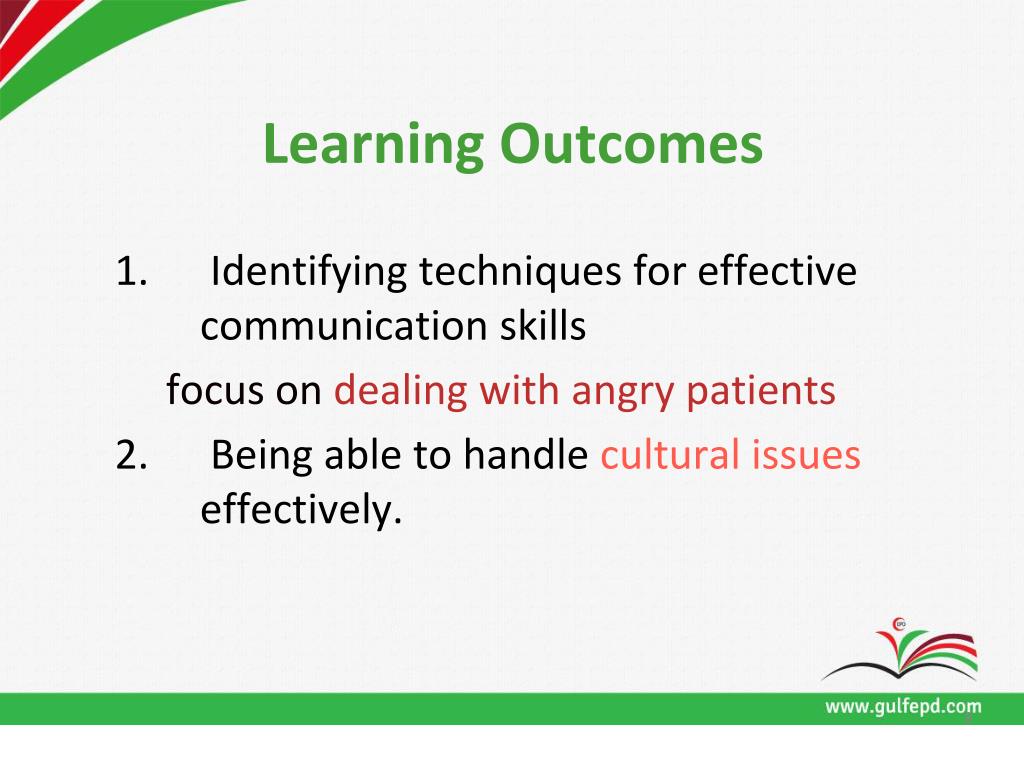 Learning Outcomes

1. Identifying techniques for effective communication skills

focus on dealing with angry patients

2. Being able to handle cultural issues effectively.

www.gulfepd.com